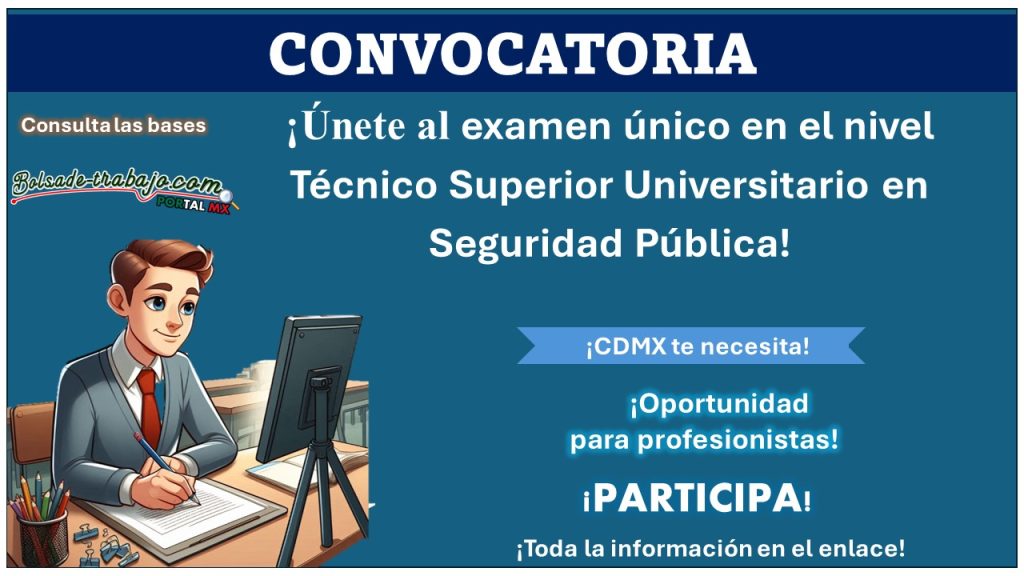 CONVOCATORIA

Consulta las bases

Bolsade-trabajo.com PORTAL MX

¡Únete al examen único en el nivel Técnico Superior Universitario en Seguridad Pública!

¡CDMX te necesita!

¡Oportunidad para profesionistas!

¡PARTICIPA!

¡Toda la información en el enlace!